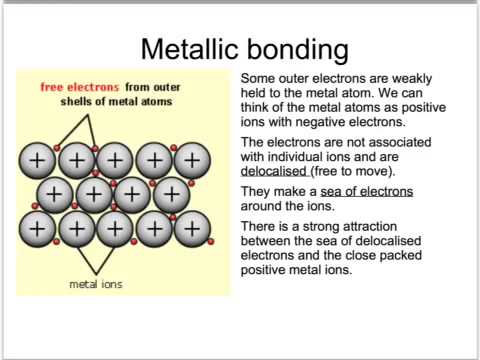 Metallic bonding

free electrons from outer shells of metal atoms

+ + + + +
+ + + +
+ + + + +

metal ions

Some outer electrons are weakly held to the metal atom. We can think of the metal atoms as positive ions with negative electrons.

The electrons are not associated with individual ions and are delocalised (free to move).

They make a sea of electrons around the ions.

There is a strong attraction between the sea of delocalised electrons and the close packed positive metal ions.